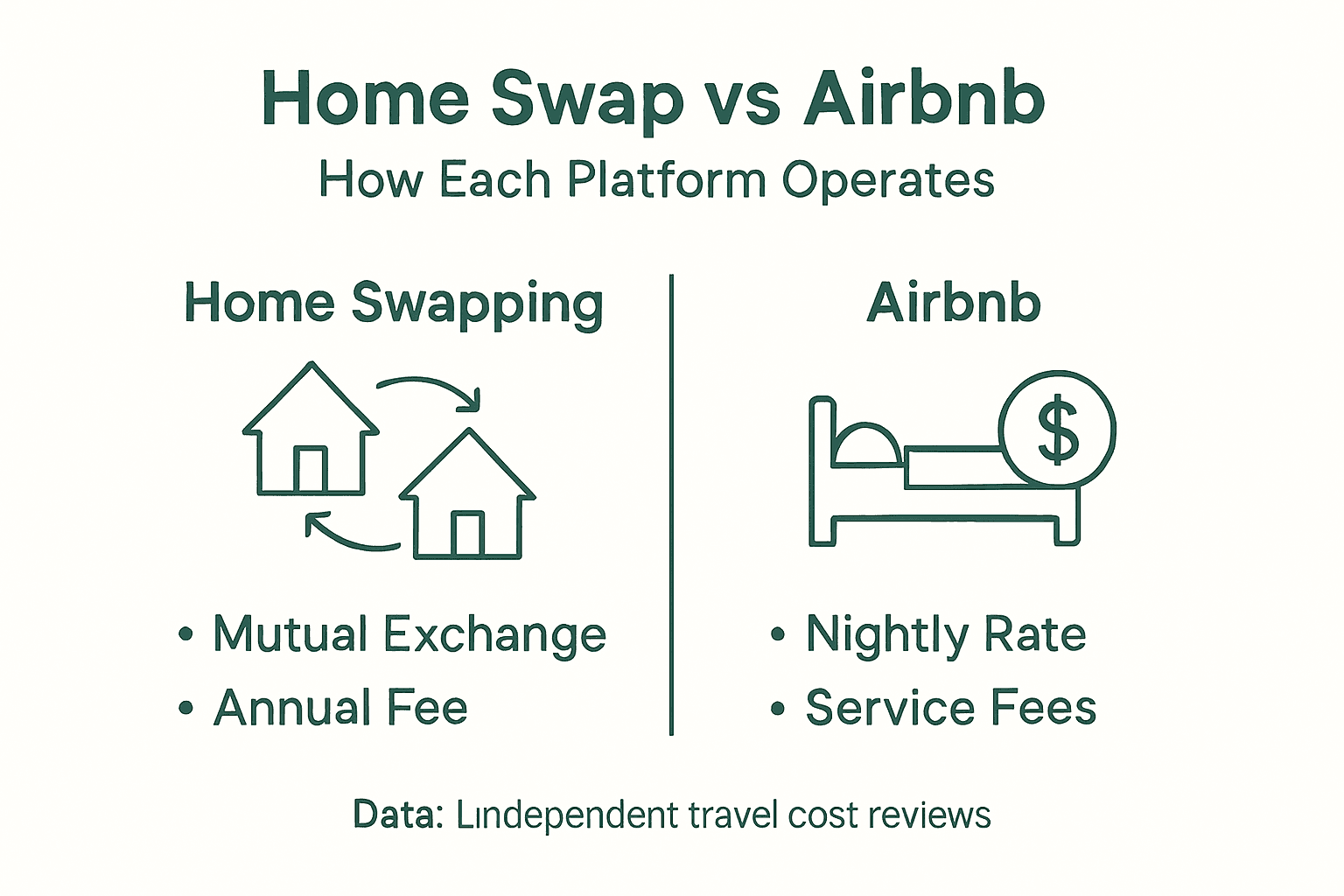 Home Swap vs Airbnb
How Each Platform Operates

Home Swapping

• Mutual Exchange
• Annual Fee

Airbnb

$

• Nightly Rate
• Service Fees

Data: Lındependent travel cost reviews